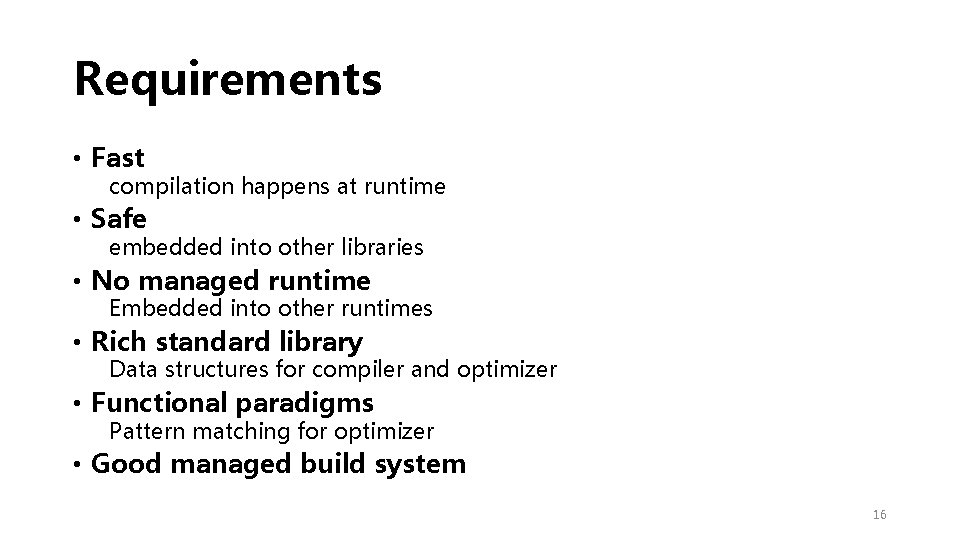 Requirements

• Fast
compilation happens at runtime
• Safe
embedded into other libraries
• No managed runtime
Embedded into other runtimes
• Rich standard library
Data structures for compiler and optimizer
• Functional paradigms
Pattern matching for optimizer
• Good managed build system

16